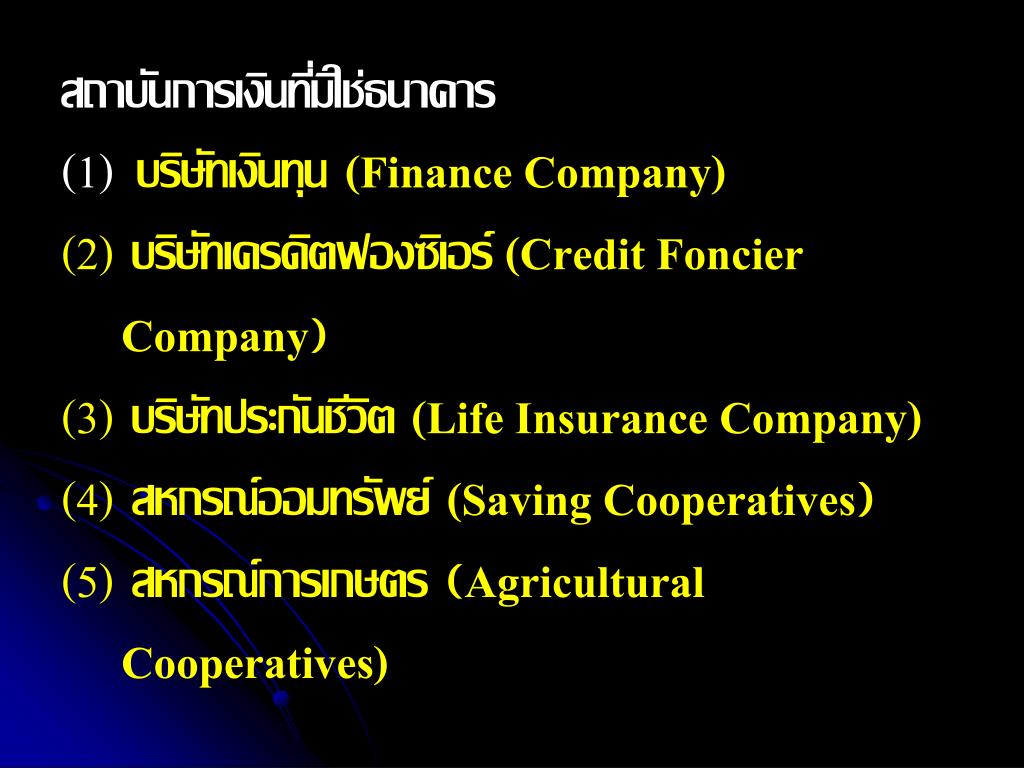 สถาบันการเงินที่มิใช่ธนาคาร

(1) บริษัทเงินทุน (Finance Company)

(2) บริษัทเครดิตฟองซิเอร์ (Credit Foncier Company)

(3) บริษัทประกันชีวิต (Life Insurance Company)

(4) สหกรณ์ออมทรัพย์ (Saving Cooperatives)

(5) สหกรณ์การเกษตร (Agricultural Cooperatives)